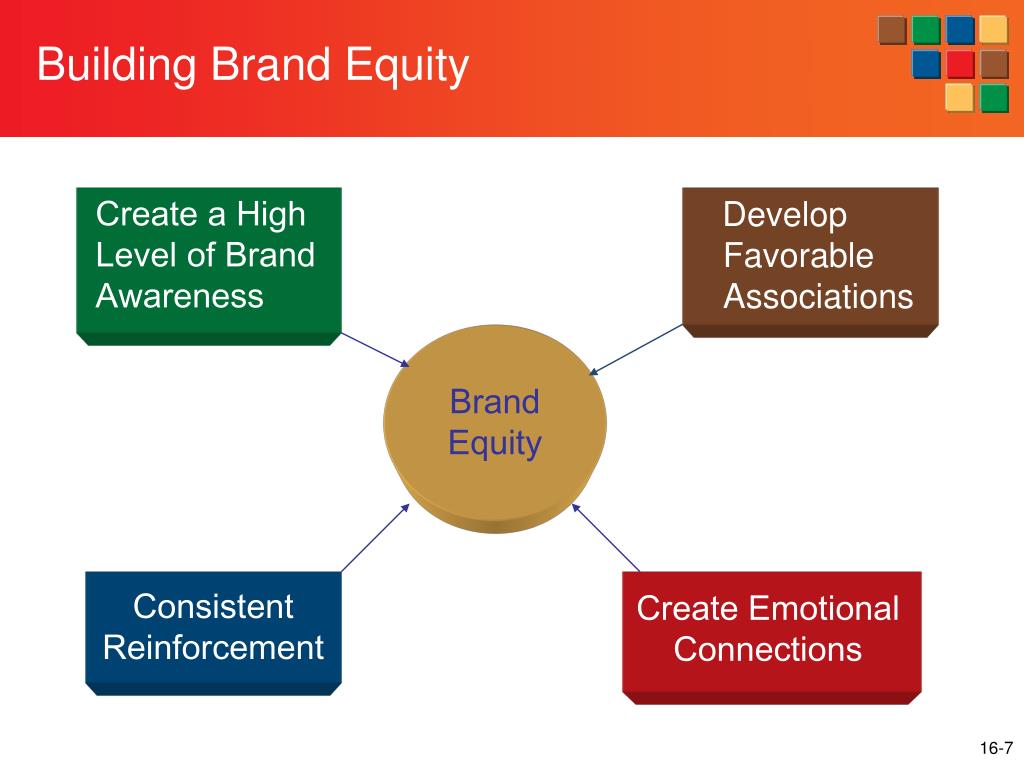 Building Brand Equity

Create a High Level of Brand Awareness

Develop Favorable Associations

Brand Equity

Consistent Reinforcement

Create Emotional Connections

16-7